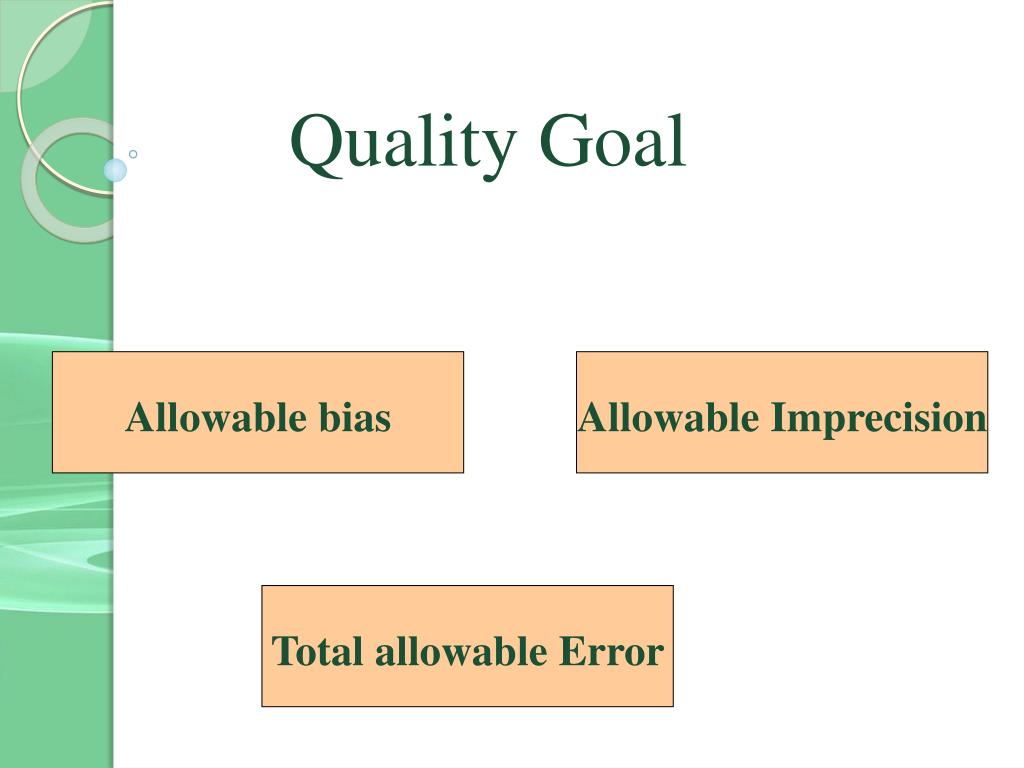 Quality Goal

Allowable bias

Allowable Imprecision

Total allowable Error